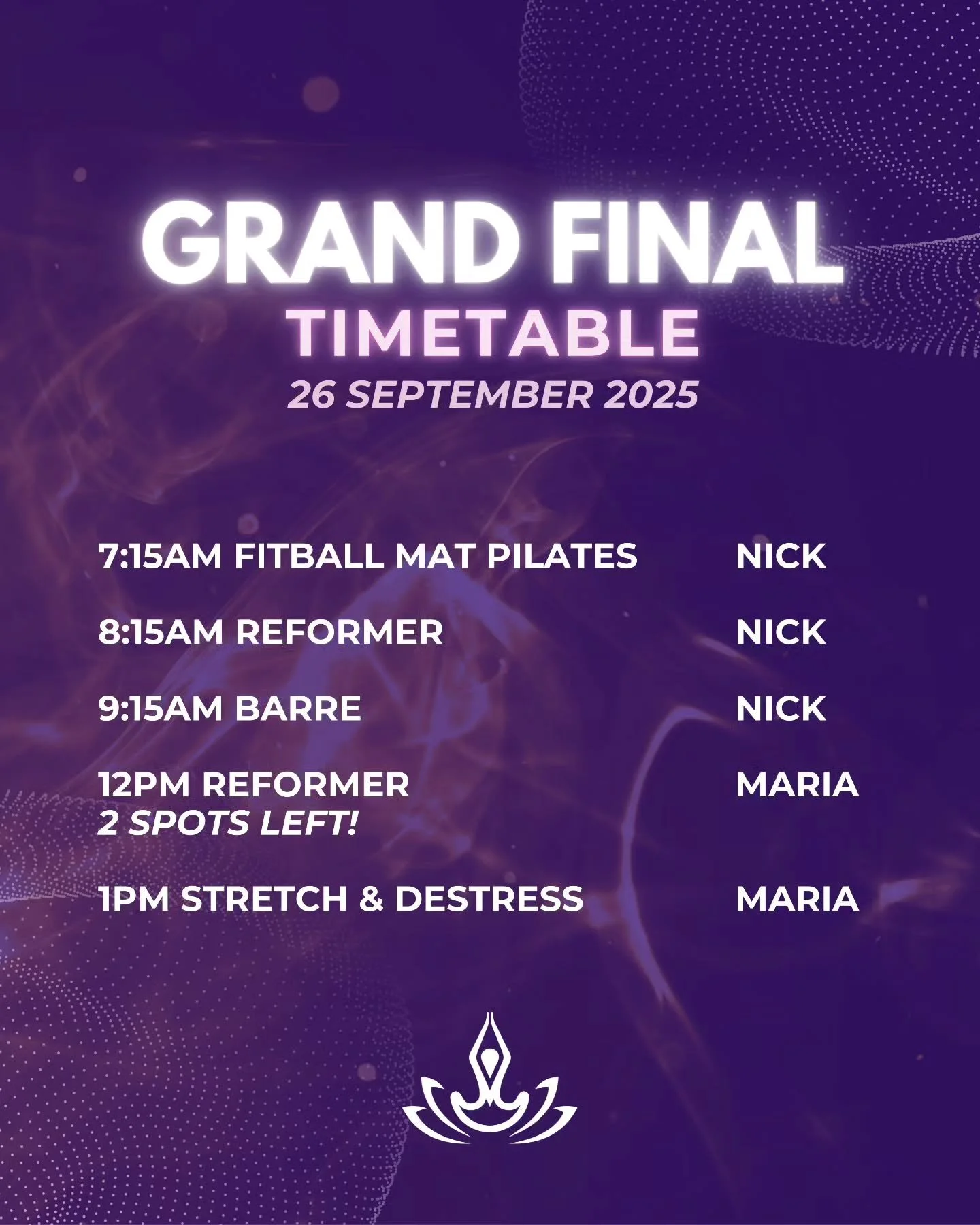 GRAND FINAL
TIMETABLE
26 SEPTEMBER 2025

7:15AM FITBALL MAT PILATES NICK

8:15AM REFORMER NICK

9:15AM BARRE NICK

12PM REFORMER MARIA
2 SPOTS LEFT!

1PM STRETCH & DESTRESS MARIA